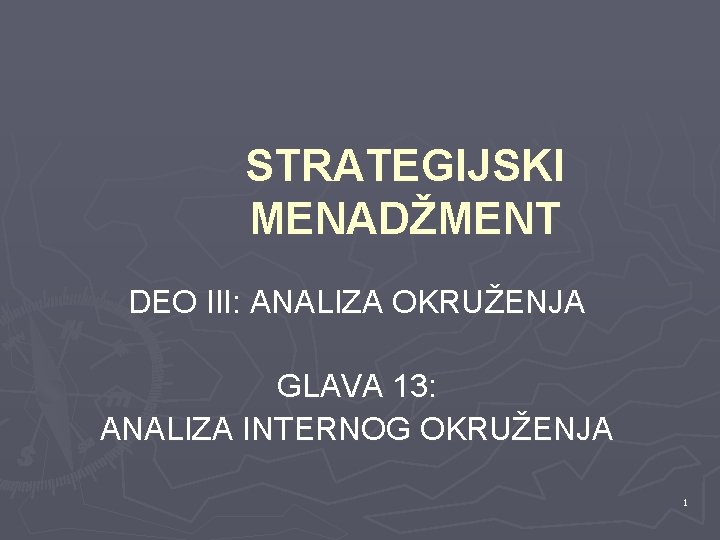 STRATEGIJSKI MENADŽMENT

DEO III: ANALIZA OKRUŽENJA

GLAVA 13:
ANALIZA INTERNOG OKRUŽENJA

1